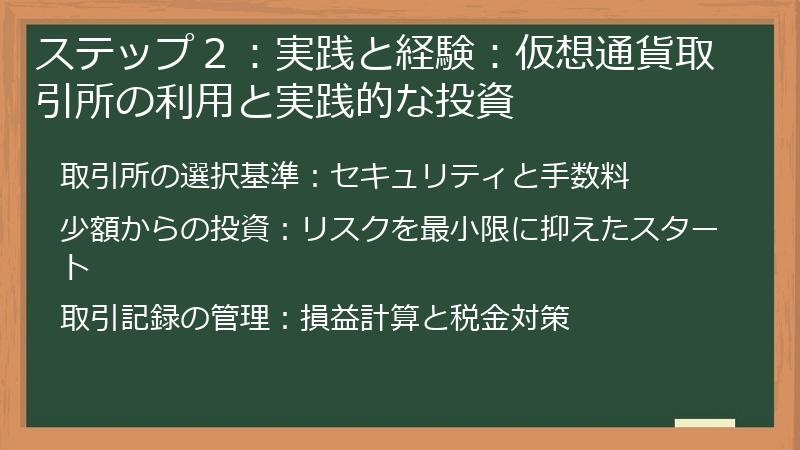 ステップ２：実践と経験：仮想通貨取引所の利用と実践的な投資

取引所の選択基準：セキュリティと手数料

少額からの投資：リスクを最小限に抑えたスタート

取引記録の管理：損益計算と税金対策